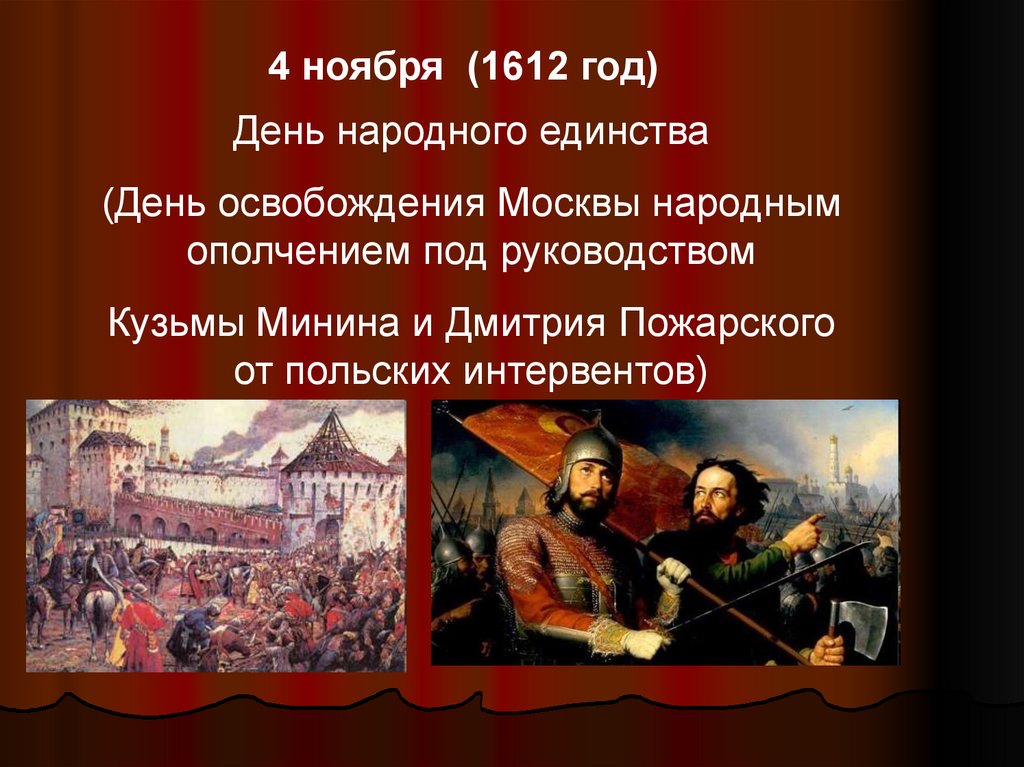 4 ноября (1612 год)

День народного единства

(День освобождения Москвы народным ополчением под руководством

Кузьмы Минина и Дмитрия Пожарского от польских интервентов)